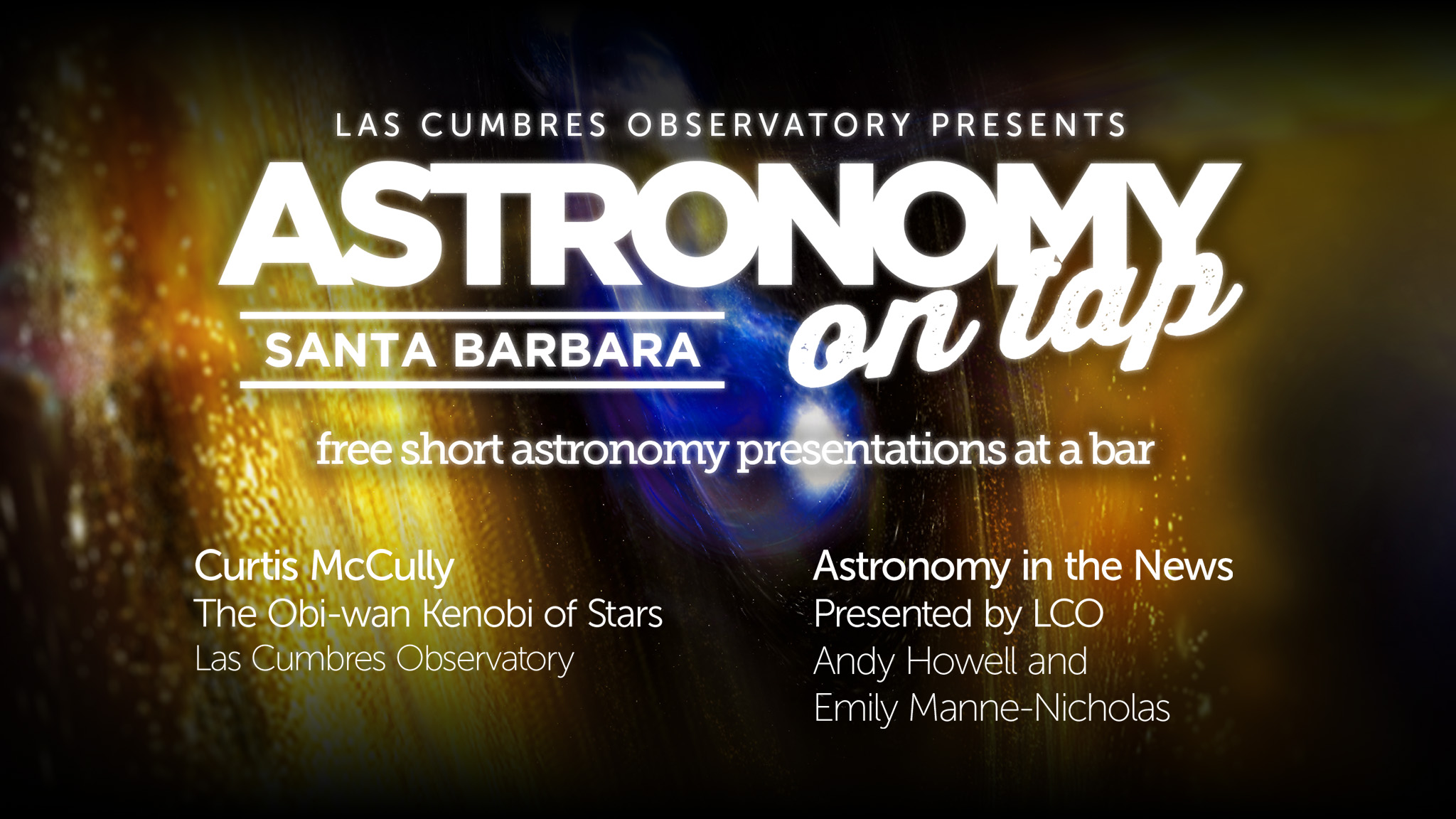 LAS CUMBRES OBSERVATORY PRESENTS

ASTRONOMY on tap

SANTA BARBARA

free short astronomy presentations at a bar

Curtis McCully
The Obi-wan Kenobi of Stars
Las Cumbres Observatory

Astronomy in the News
Presented by LCO
Andy Howell and
Emily Manne-Nicholas